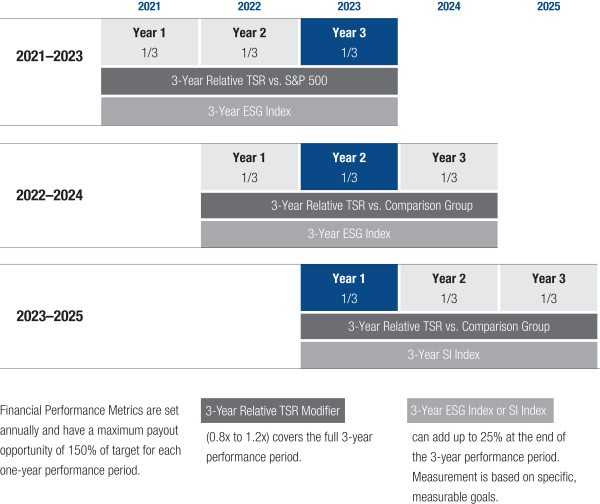 2021 2022 2023 2024 2025

2021–2023

Year 1
1/3

Year 2
1/3

Year 3
1/3

3-Year Relative TSR vs. S&P 500

3-Year ESG Index

2022–2024

Year 1
1/3

Year 2
1/3

Year 3
1/3

3-Year Relative TSR vs. Comparison Group

3-Year ESG Index

2023–2025

Year 1
1/3

Year 2
1/3

Year 3
1/3

3-Year Relative TSR vs. Comparison Group

3-Year SI Index

Financial Performance Metrics are set annually and have a maximum payout opportunity of 150% of target for each one-year performance period.

3-Year Relative TSR Modifier
(0.8x to 1.2x) covers the full 3-year performance period.

3-Year ESG Index or SI Index
can add up to 25% at the end of the 3-year performance period. Measurement is based on specific, measurable goals.